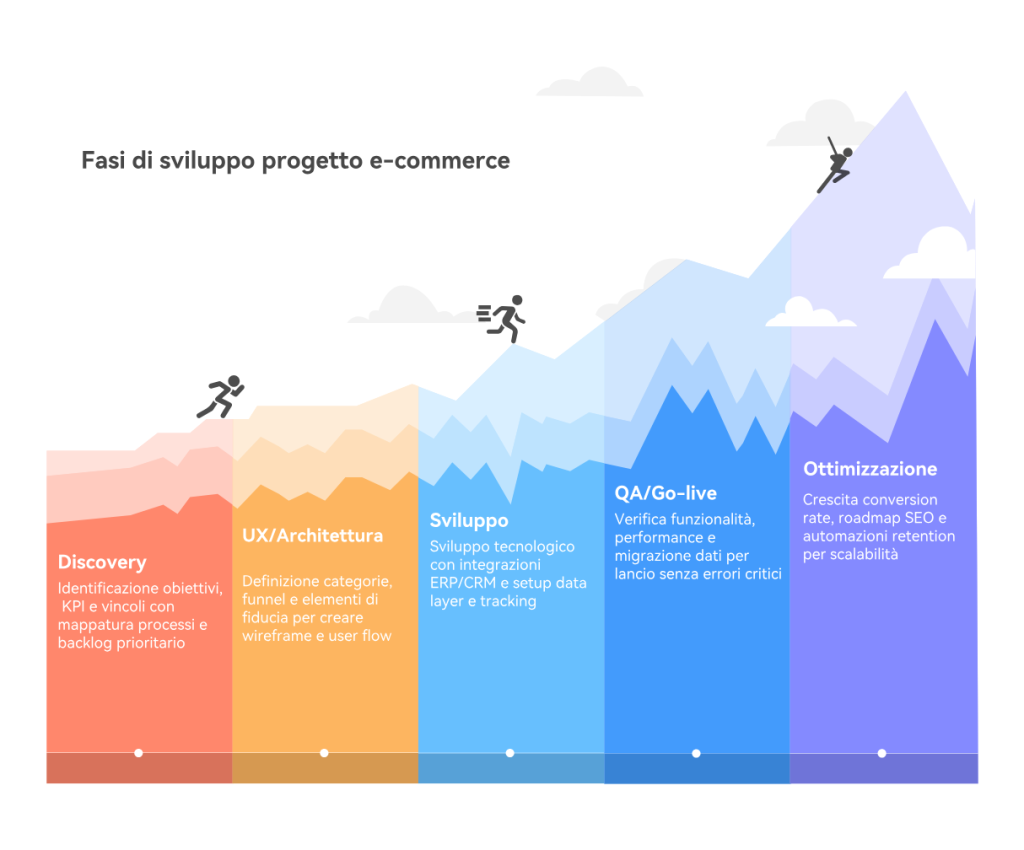 Fasi di sviluppo progetto e-commerce

Discovery

Identificazione obiettivi, KPI e vincoli con mappatura processi e backlog prioritario

UX/Architettura

Definizione categorie, funnel e elementi di fiducia per creare wireframe e user flow

Sviluppo

Sviluppo tecnologico con integrazioni ERP/CRM e setup data layer e tracking

QA/Go-live

Verifica funzionalità, performance e migrazione dati per lancio senza errori critici

Ottimizzazione

Crescita conversion rate, roadmap SEO e automazioni retention per scalabilità